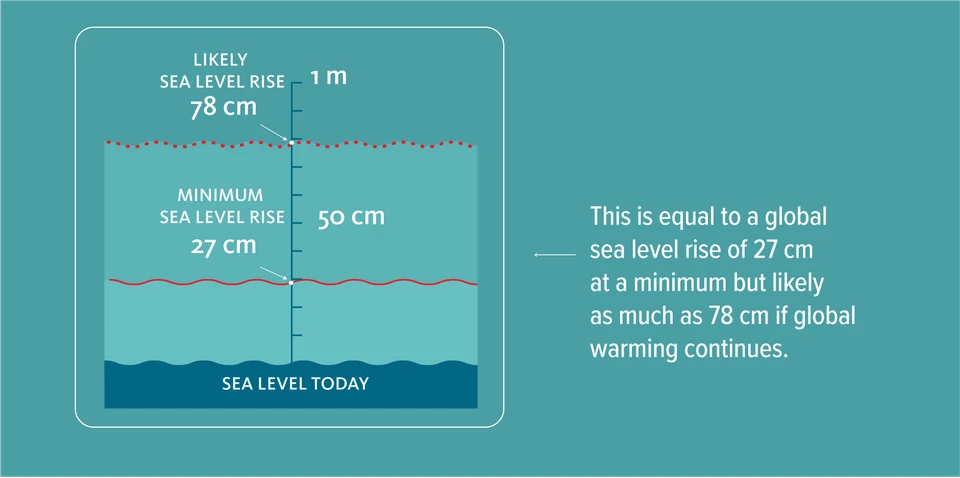 LIKELY
SEA LEVEL RISE
78 cm

1 m

MINIMUM
SEA LEVEL RISE
27 cm

50 cm

SEA LEVEL TODAY

This is equal to a global sea level rise of 27 cm at a minimum but likely as much as 78 cm if global warming continues.